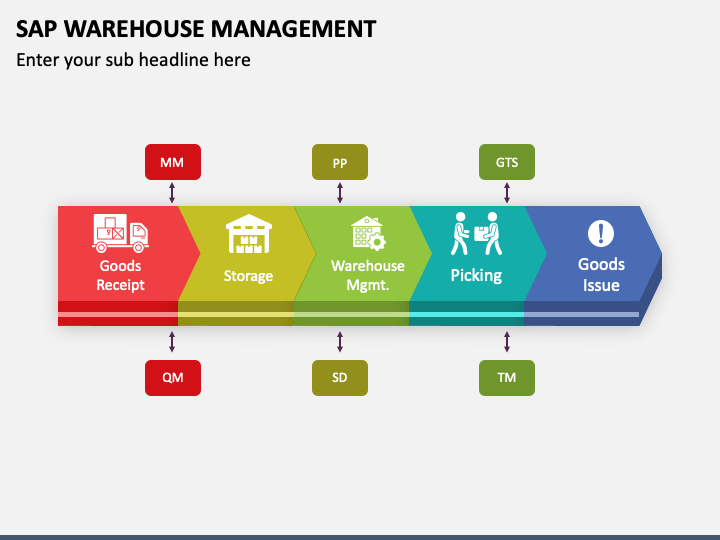 SAP WAREHOUSE MANAGEMENT

Enter your sub headline here

MM

PP

GTS

Goods Receipt

Storage

Warehouse Mgmt.

Picking

Goods Issue

QM

SD

TM